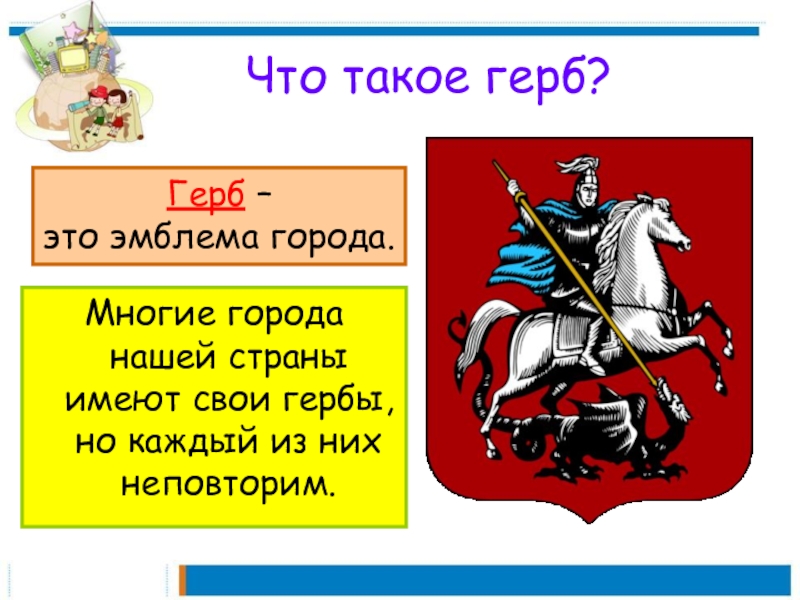 Что такое герб?

Герб –
это эмблема города.

Многие города нашей страны имеют свои гербы, но каждый из них неповторим.